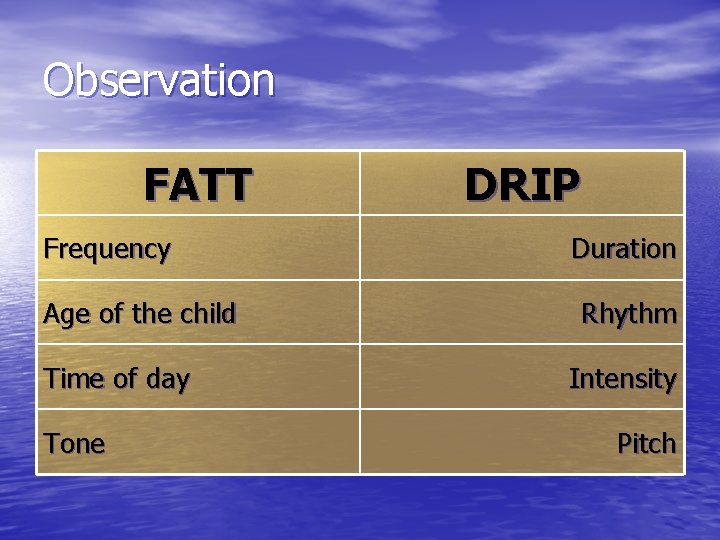 Observation

| FATT | DRIP |
|---|---|
| Frequency | Duration |
| Age of the child | Rhythm |
| Time of day | Intensity |
| Tone | Pitch |